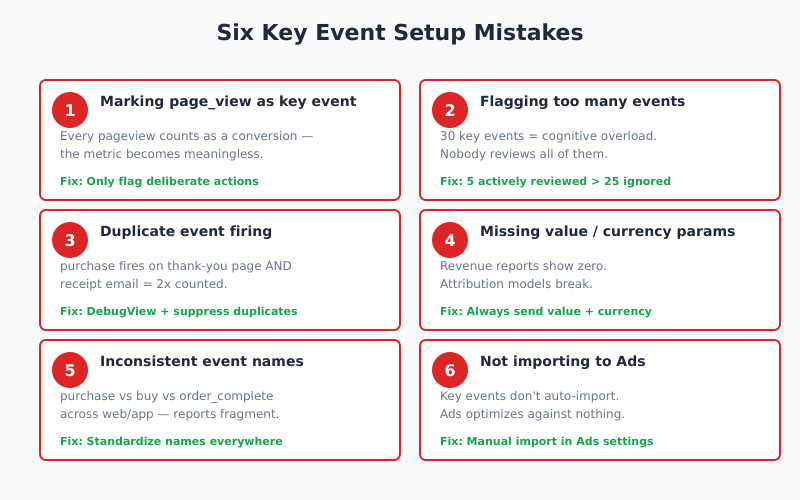 Six Key Event Setup Mistakes

1

Marking page_view as key event

Every pageview counts as a conversion — the metric becomes meaningless.

Fix: Only flag deliberate actions

2

Flagging too many events

30 key events = cognitive overload. Nobody reviews all of them.

Fix: 5 actively reviewed > 25 ignored

3

Duplicate event firing

purchase fires on thank-you page AND receipt email = 2x counted.

Fix: DebugView + suppress duplicates

4

Missing value / currency params

Revenue reports show zero. Attribution models break.

Fix: Always send value + currency

5

Inconsistent event names

purchase vs buy vs order_complete across web/app — reports fragment.

Fix: Standardize names everywhere

6

Not importing to Ads

Key events don't auto-import. Ads optimizes against nothing.

Fix: Manual import in Ads settings